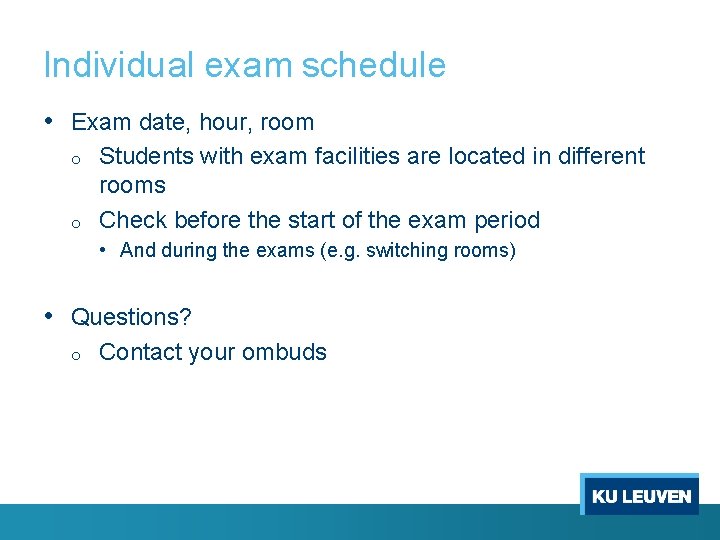 Individual exam schedule

• Exam date, hour, room
  o Students with exam facilities are located in different rooms
  o Check before the start of the exam period
    • And during the exams (e.g. switching rooms)

• Questions?
  o Contact your ombuds

KU LEUVEN